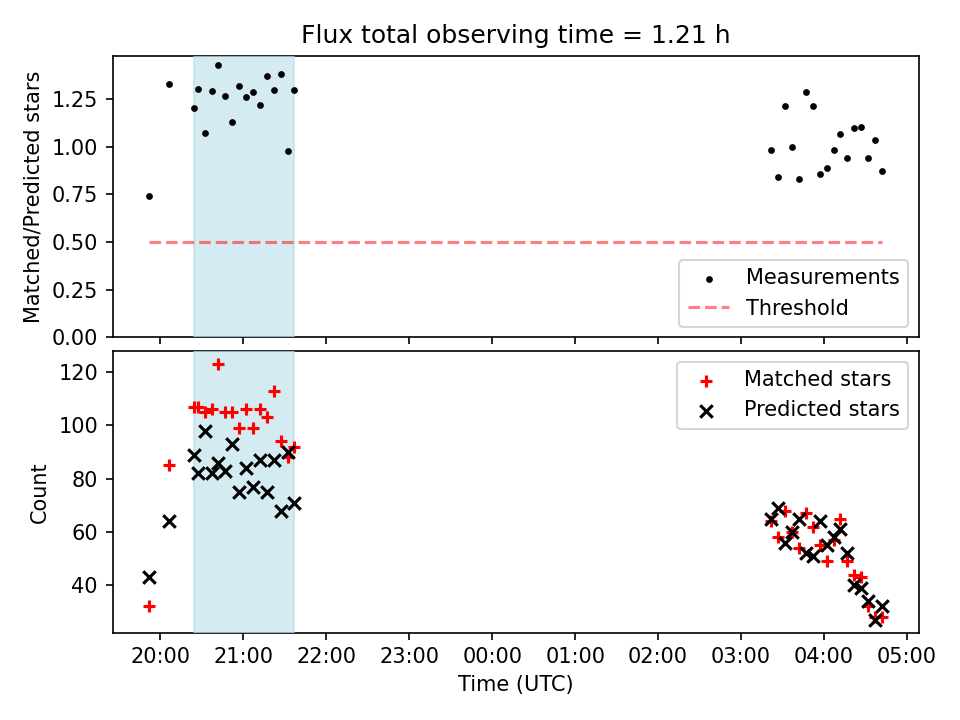 Flux total observing time = 1.21 h

Matched/Predicted stars

1.25
1.00
0.75
0.50
0.25
0.00

Measurements
Threshold

Count

120
100
80
60
40

Matched stars
Predicted stars

20:00 21:00 22:00 23:00 00:00 01:00 02:00 03:00 04:00 05:00

Time (UTC)